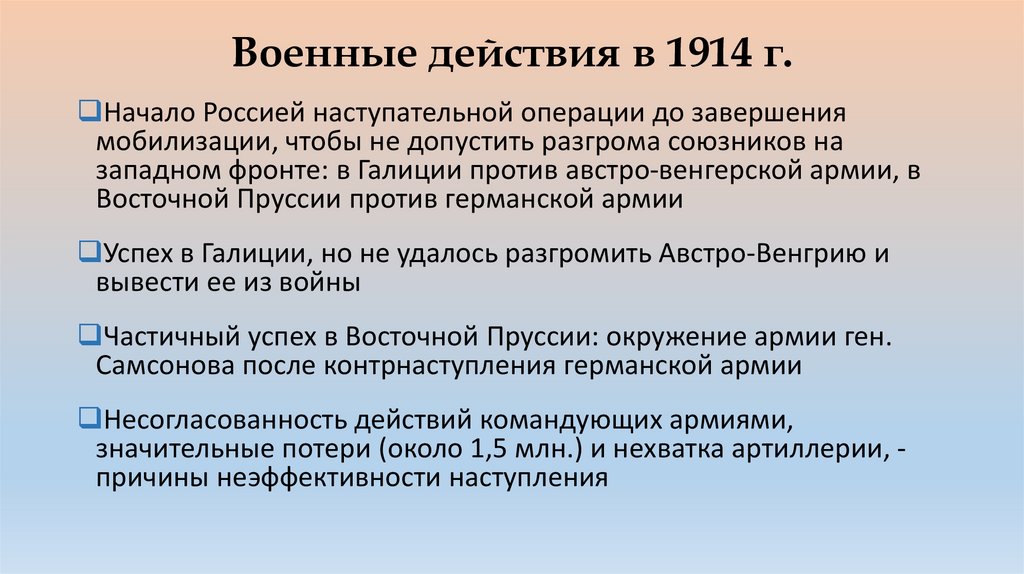 Военные действия в 1914 г.

❑Начало Россией наступательной операции до завершения мобилизации, чтобы не допустить разгрома союзников на западном фронте: в Галиции против австро-венгерской армии, в Восточной Пруссии против германской армии

❑Успех в Галиции, но не удалось разгромить Австро-Венгрию и вывести ее из войны

❑Частичный успех в Восточной Пруссии: окружение армии ген. Самсонова после контрнаступления германской армии

❑Несогласованность действий командующих армиями, значительные потери (около 1,5 млн.) и нехватка артиллерии, - причины неэффективности наступления